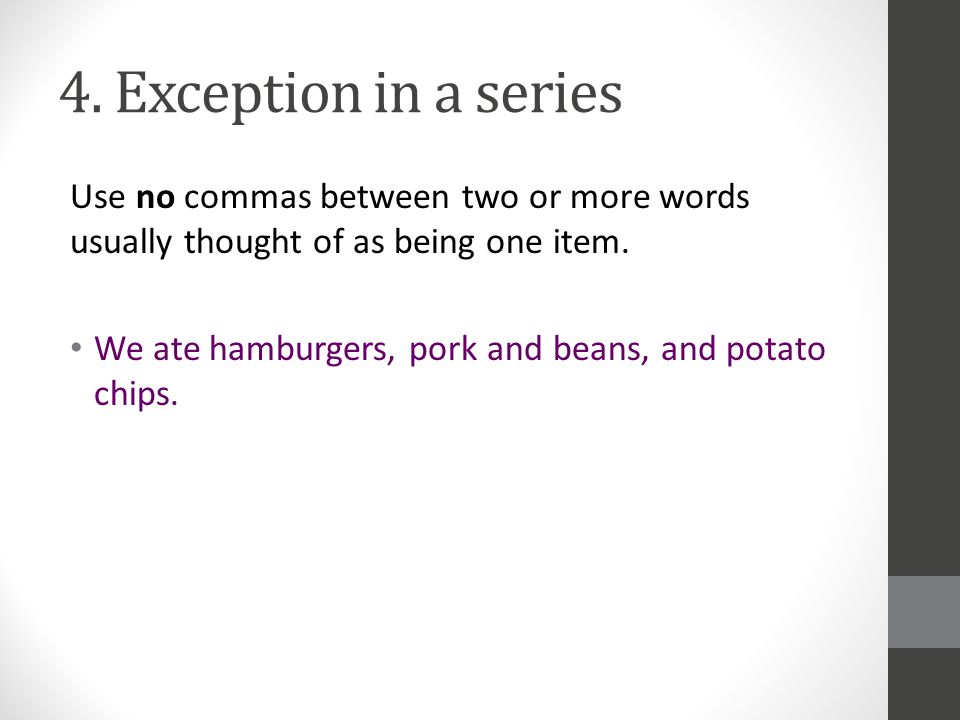 4. Exception in a series

Use no commas between two or more words usually thought of as being one item.

• We ate hamburgers, pork and beans, and potato chips.